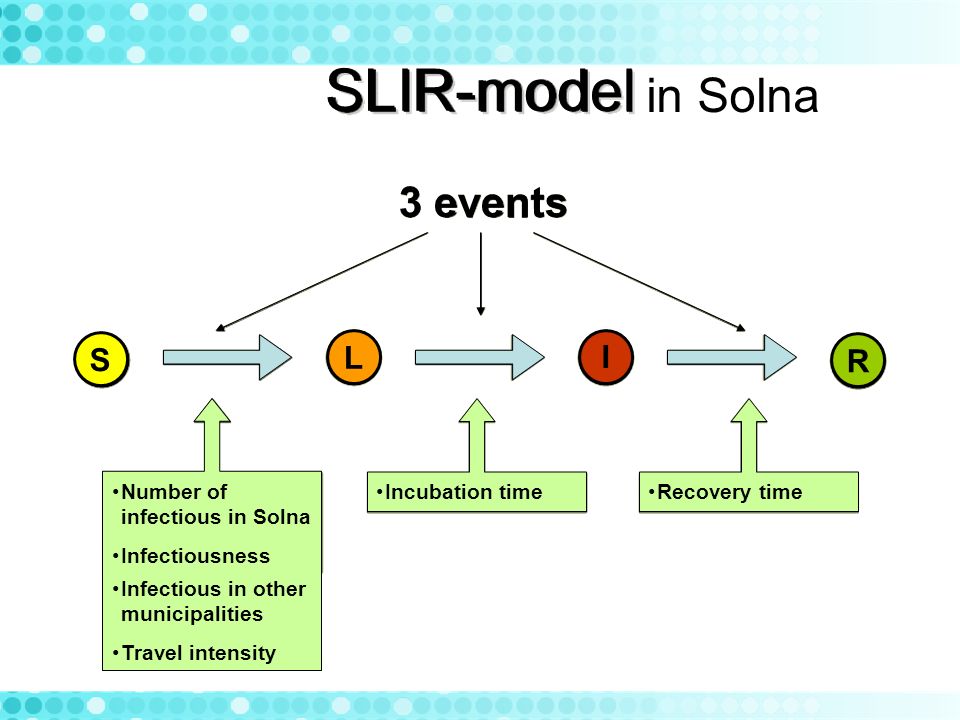 SLIR-model in Solna

3 events

S

L

I

R

•Number of infectious in Solna

•Infectiousness

•Infectious in other municipalities

•Travel intensity

•Incubation time

•Recovery time